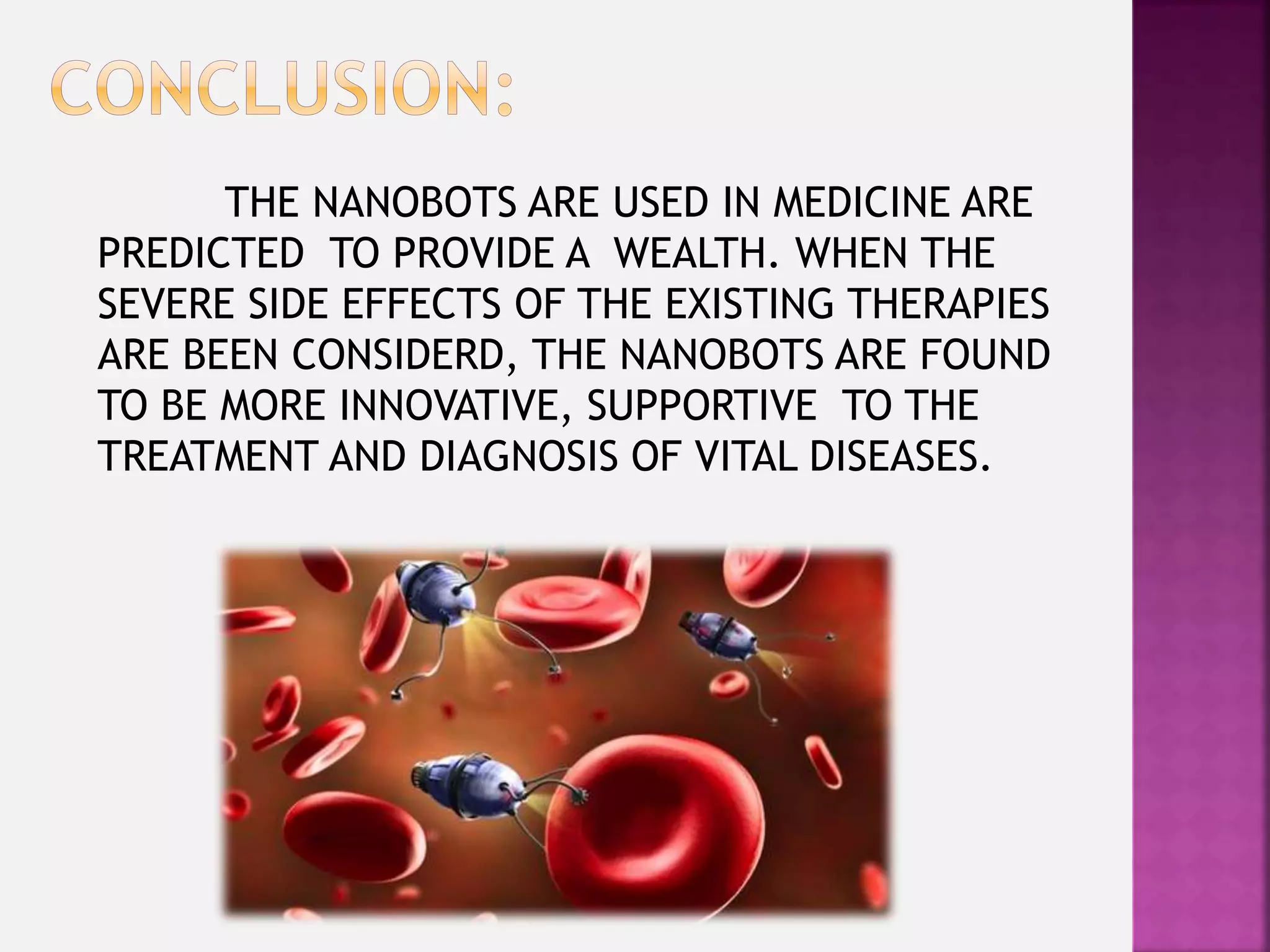 CONCLUSION:

THE NANOBOTS ARE USED IN MEDICINE ARE PREDICTED TO PROVIDE A WEALTH. WHEN THE SEVERE SIDE EFFECTS OF THE EXISTING THERAPIES ARE BEEN CONSIDERD, THE NANOBOTS ARE FOUND TO BE MORE INNOVATIVE, SUPPORTIVE TO THE TREATMENT AND DIAGNOSIS OF VITAL DISEASES.